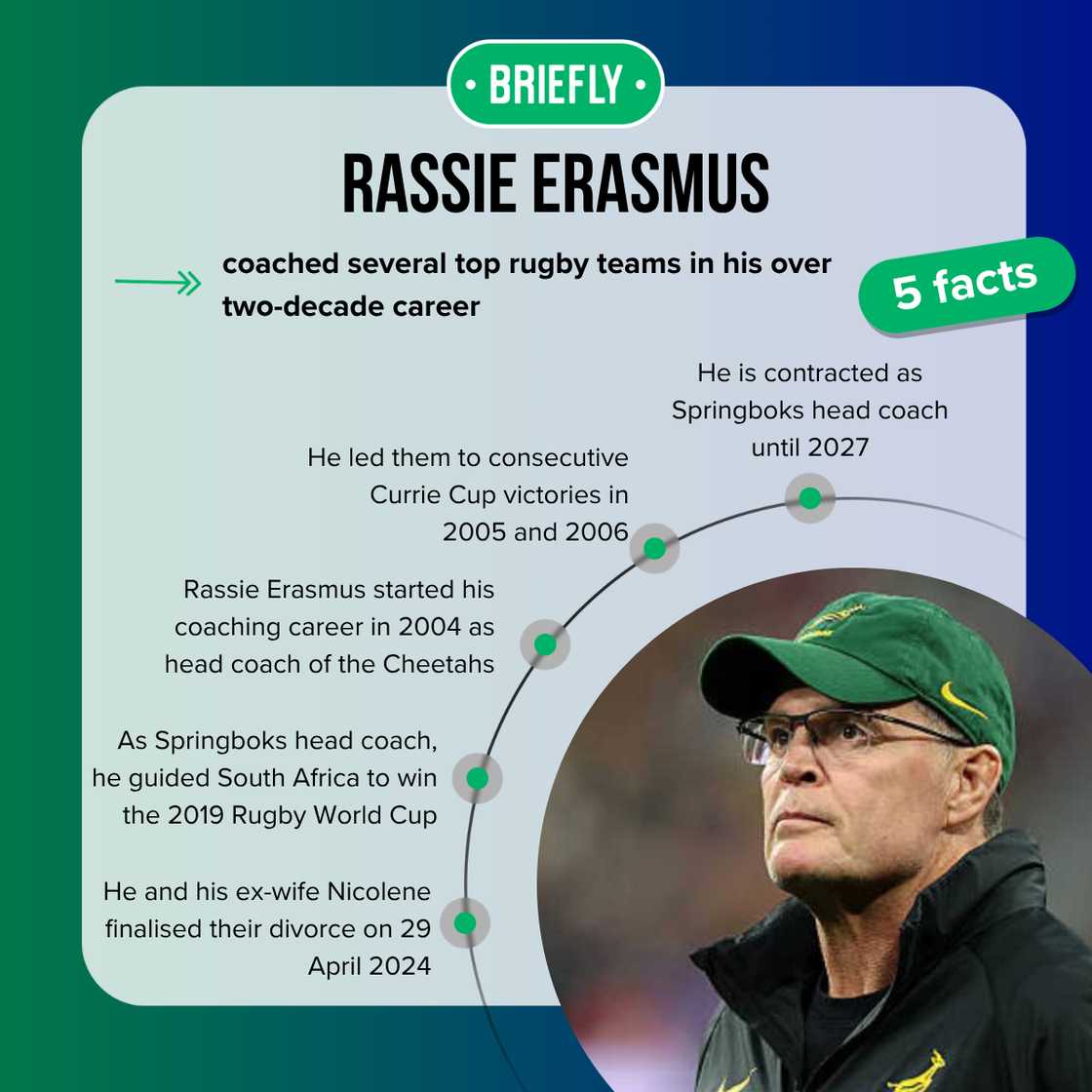 • BRIEFLY •

RASSIE ERASMUS

coached several top rugby teams in his over two-decade career

5 facts

He is contracted as Springboks head coach until 2027

He led them to consecutive Currie Cup victories in 2005 and 2006

Rassie Erasmus started his coaching career in 2004 as head coach of the Cheetahs

As Springboks head coach, he guided South Africa to win the 2019 Rugby World Cup

He and his ex-wife Nicolene finalised their divorce on 29 April 2024